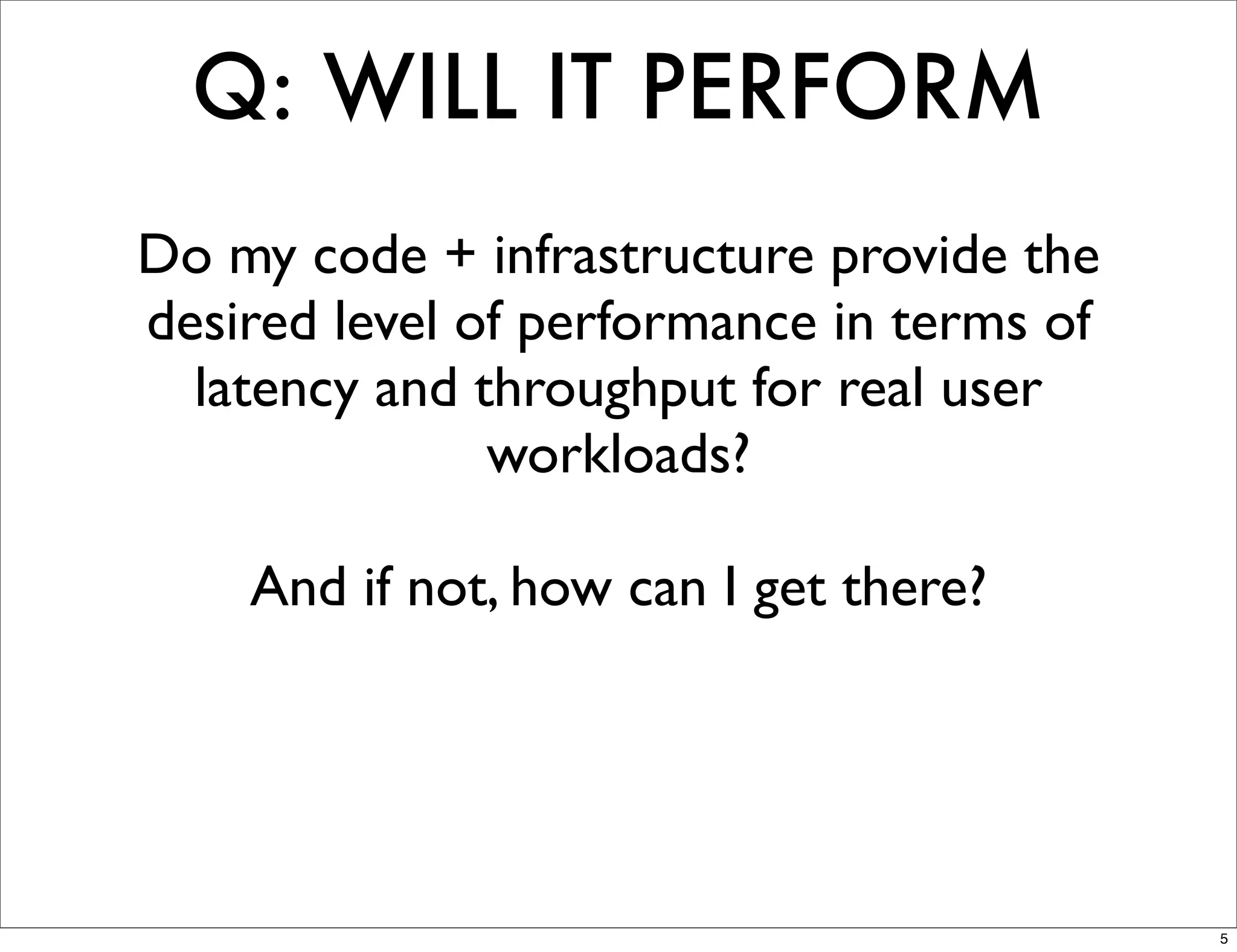 Q: WILL IT PERFORM

Do my code + infrastructure provide the desired level of performance in terms of latency and throughput for real user workloads?

And if not, how can I get there?

5